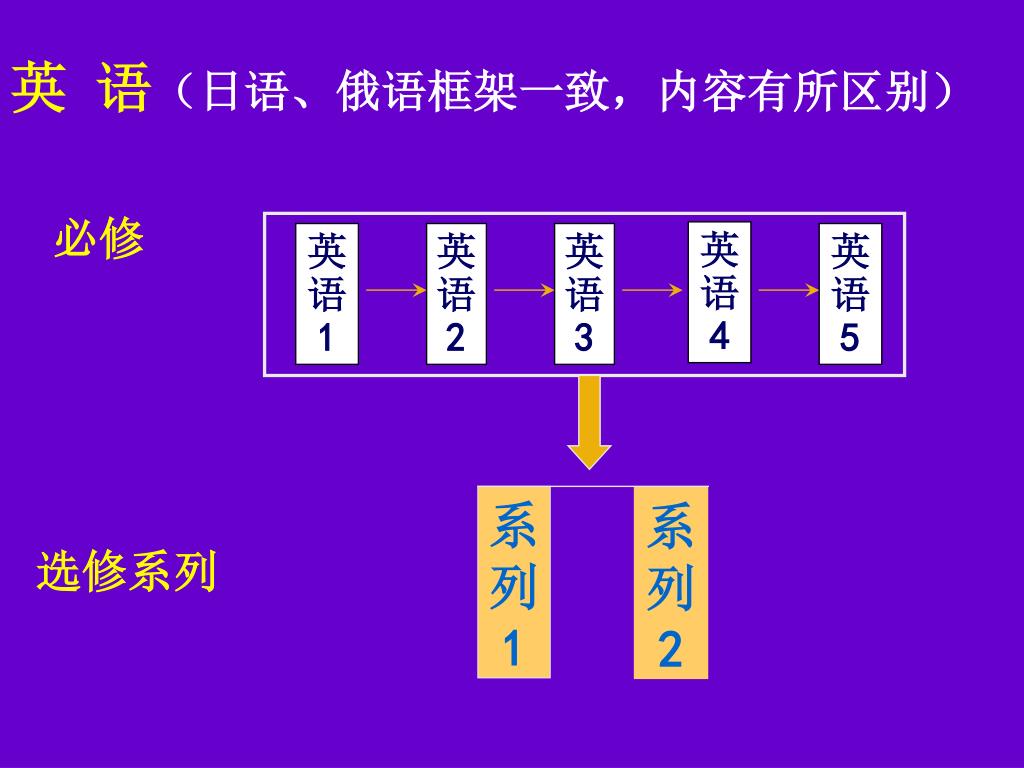 英 语（日语、俄语框架一致，内容有所区别）

必修

英语1

英语2

英语3

英语4

英语5

选修系列

系列1

系列2